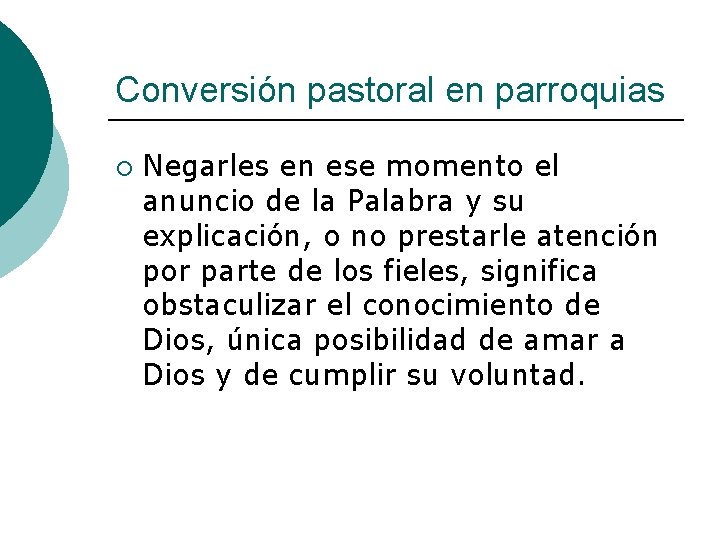 Conversión pastoral en parroquias

○ Negarles en ese momento el anuncio de la Palabra y su explicación, o no prestarle atención por parte de los fieles, significa obstaculizar el conocimiento de Dios, única posibilidad de amar a Dios y de cumplir su voluntad.